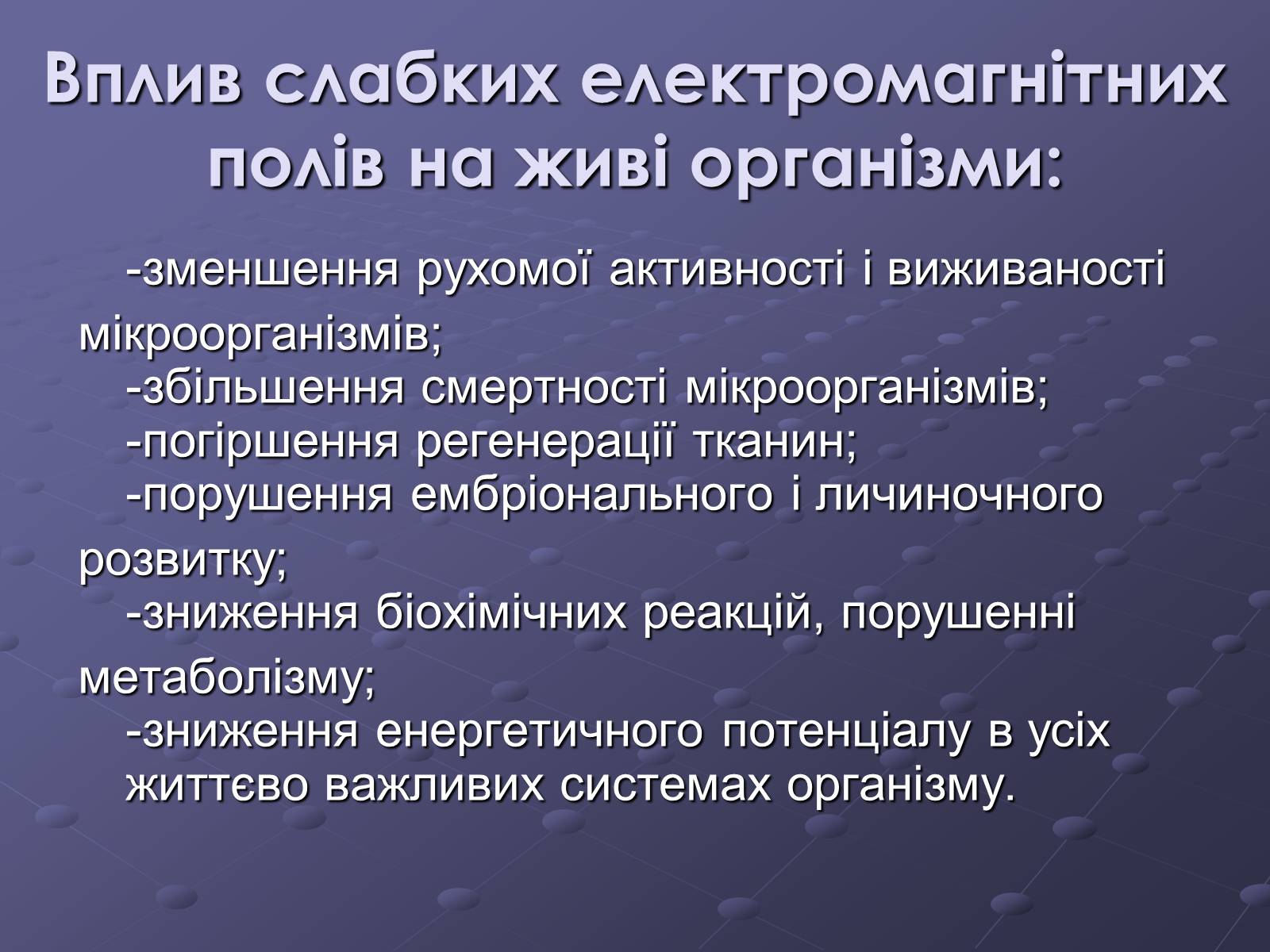 Вплив слабких електромагнітних полів на живі організми:

-зменшення рухомої активності і виживаності мікроорганізмів;
-збільшення смертності мікроорганізмів;
-погіршення регенерації тканин;
-порушення ембріонального і личиночного розвитку;
-зниження біохімічних реакцій, порушенні метаболізму;
-зниження енергетичного потенціалу в усіх життєво важливих системах організму.